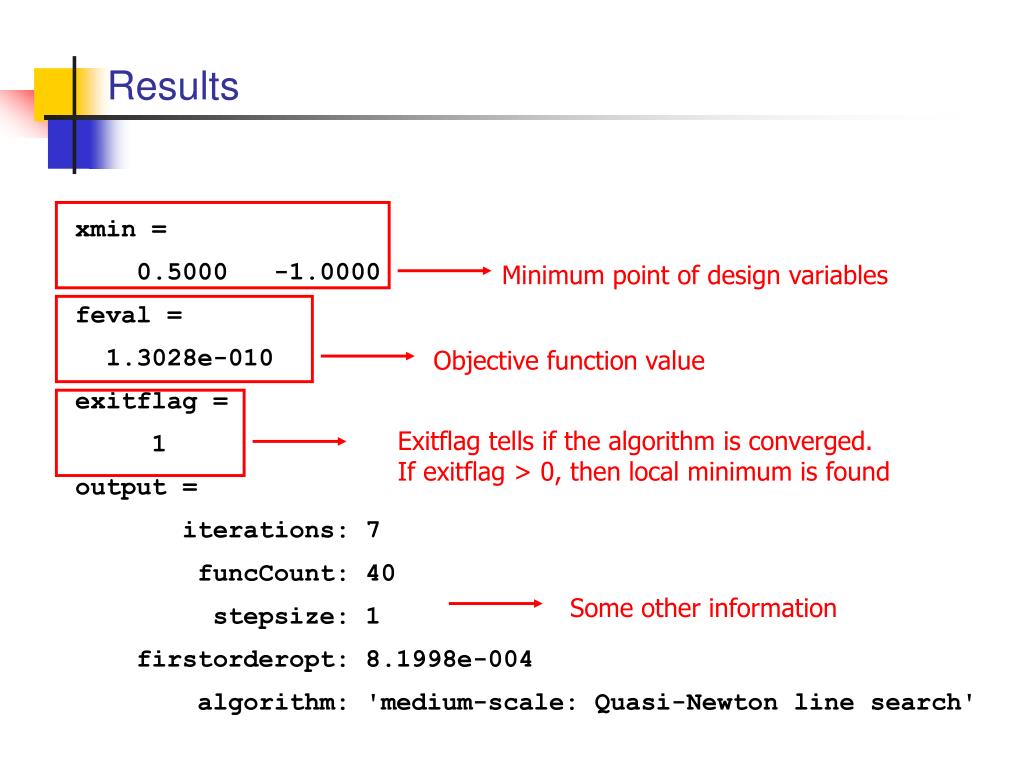 Results

xmin =

0.5000 -1.0000

Minimum point of design variables

feval =

1.3028e-010

Objective function value

exitflag =

1

Exitflag tells if the algorithm is converged.
If exitflag > 0, then local minimum is found

output =

iterations: 7

funcCount: 40

stepsize: 1

Some other information

firstorderopt: 8.1998e-004

algorithm: 'medium-scale: Quasi-Newton line search'